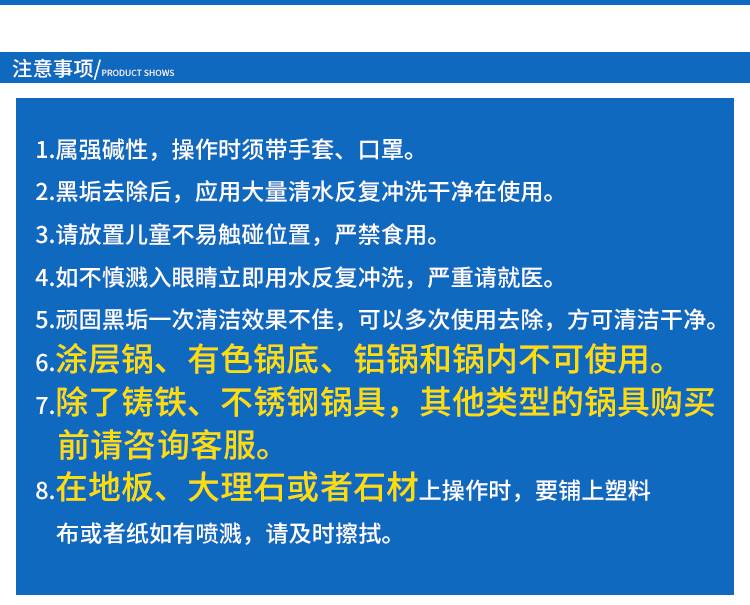 注意事项/PRODUCT SHOWS

1.属强碱性，操作时须带手套、口罩。

2.黑垢去除后，应用大量清水反复冲洗干净在使用。

3.请放置儿童不易触碰位置，严禁食用。

4.如不慎溅入眼睛立即用水反复冲洗，严重请就医。

5.顽固黑垢一次清洁效果不佳，可以多次使用去除，方可清洁干净。

6.涂层锅、有色锅底、铝锅和锅内不可使用。

7.除了铸铁、不锈钢锅具，其他类型的锅具购买前请咨询客服。

8.在地板、大理石或者石材上操作时，要铺上塑料布或者纸如有喷溅，请及时擦拭。